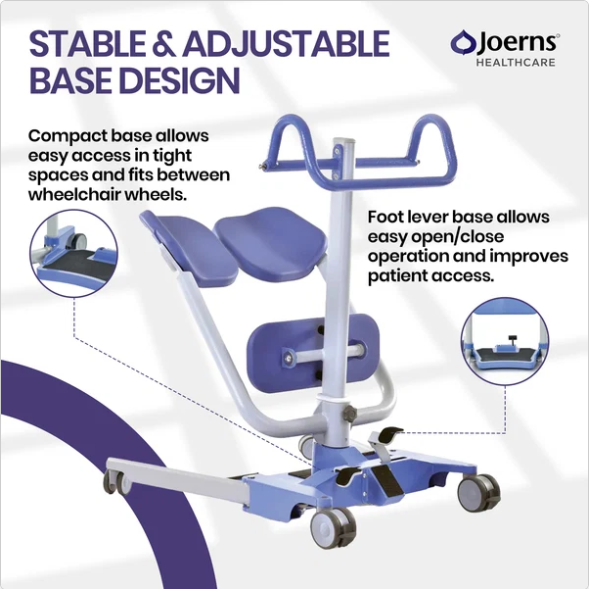 STABLE & ADJUSTABLE BASE DESIGN

Joerns® HEALTHCARE

Compact base allows easy access in tight spaces and fits between wheelchair wheels.

Foot lever base allows easy open/close operation and improves patient access.